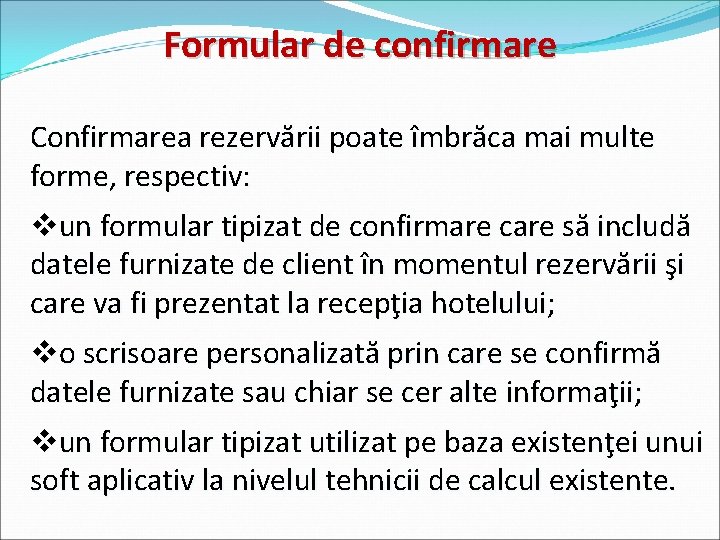 Formular de confirmare

Confirmarea rezervării poate îmbrăca mai multe forme, respectiv:

❖un formular tipizat de confirmare care să includă datele furnizate de client în momentul rezervării şi care va fi prezentat la recepţia hotelului;

❖o scrisoare personalizată prin care se confirmă datele furnizate sau chiar se cer alte informaţii;

❖un formular tipizat utilizat pe baza existenţei unui soft aplicativ la nivelul tehnicii de calcul existente.